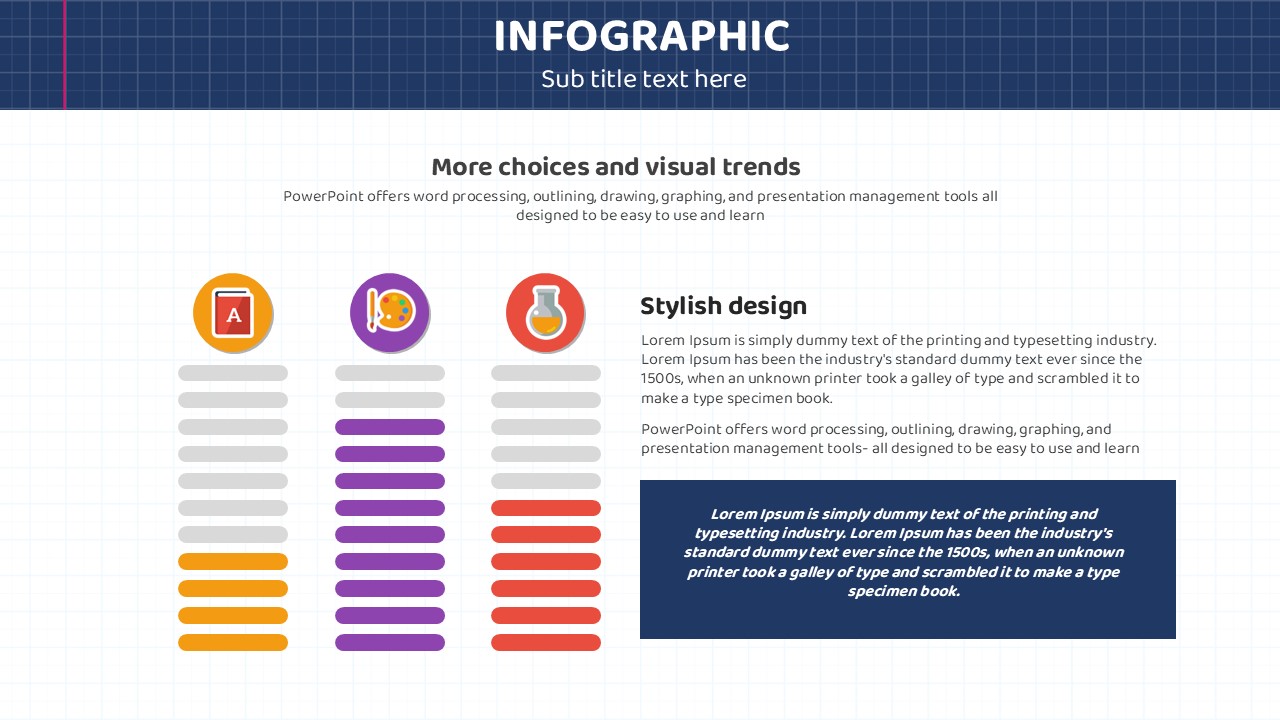 INFOGRAPHIC
Sub title text here

More choices and visual trends
PowerPoint offers word processing, outlining, drawing, graphing, and presentation management tools all designed to be easy to use and learn

A

Stylish design
Lorem Ipsum is simply dummy text of the printing and typesetting industry. Lorem Ipsum has been the industry's standard dummy text ever since the 1500s, when an unknown printer took a galley of type and scrambled it to make a type specimen book.

PowerPoint offers word processing, outlining, drawing, graphing, and presentation management tools- all designed to be easy to use and learn

Lorem Ipsum is simply dummy text of the printing and typesetting industry. Lorem Ipsum has been the industry's standard dummy text ever since the 1500s, when an unknown printer took a galley of type and scrambled it to make a type specimen book.